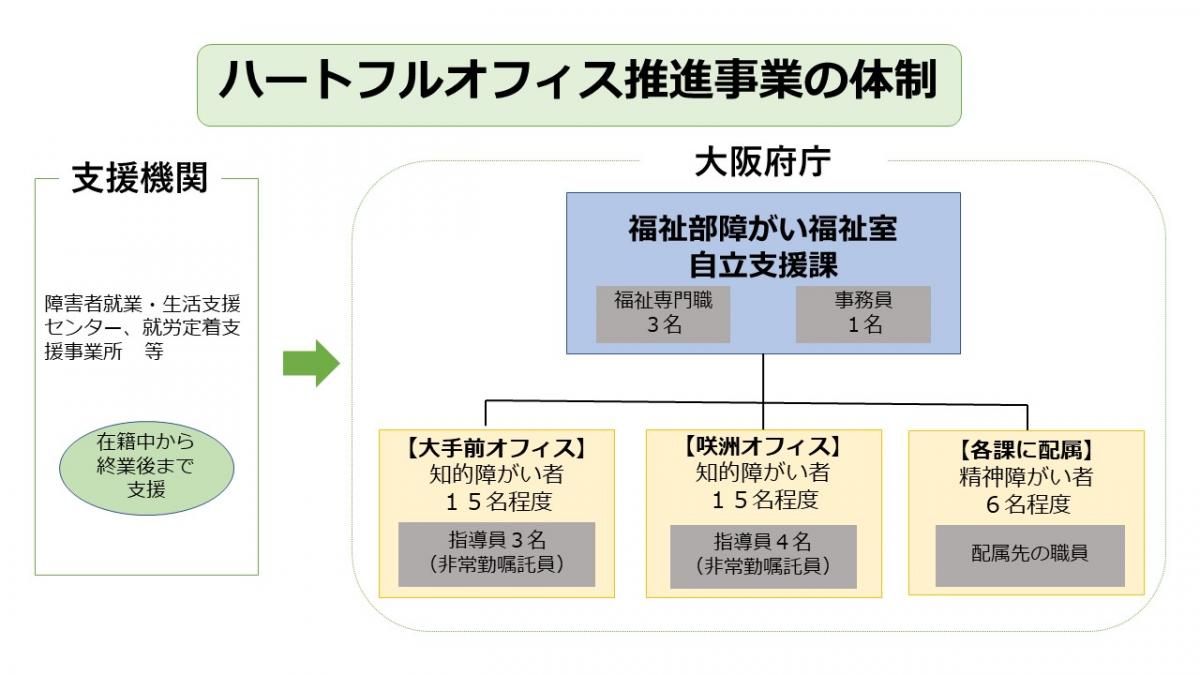 ハートフルオフィス推進事業の体制

支援機関

障害者就業・生活支援センター、就労定着支援事業所　等

在籍中から終業後まで支援

大阪府庁

福祉部障がい福祉室
自立支援課

福祉専門職
３名

事務員
１名

【大手前オフィス】
知的障がい者
１５名程度

指導員３名
（非常勤嘱託員）

【咲洲オフィス】
知的障がい者
１５名程度

指導員４名
（非常勤嘱託員）

【各課に配属】
精神障がい者
６名程度

配属先の職員